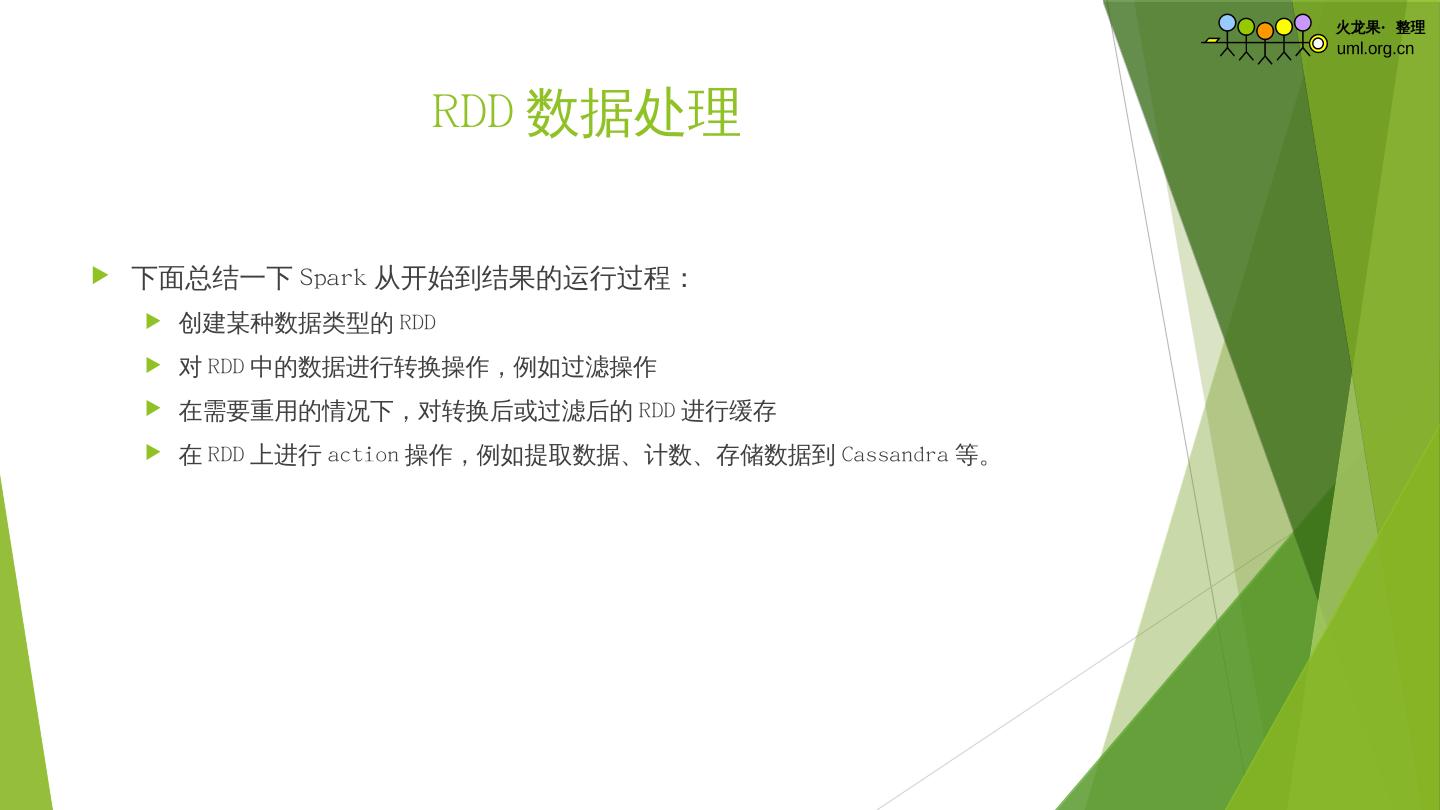 火龙果· 整理
uml.org.cn

RDD 数据处理

下面总结一下 Spark 从开始到结果的运行过程：

创建某种数据类型的 RDD

对 RDD 中的数据进行转换操作，例如过滤操作

在需要重用的情况下，对转换后或过滤后的 RDD 进行缓存

在 RDD 上进行 action 操作，例如提取数据、计数、存储数据到 Cassandra 等。